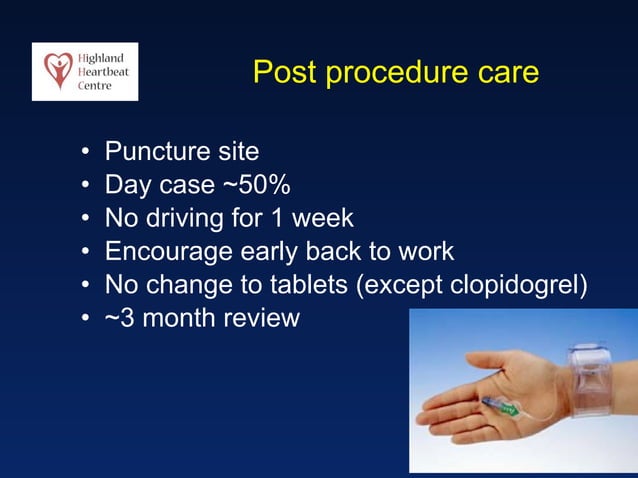 Highland Heartbeat Centre

Post procedure care

• Puncture site
• Day case ~50%
• No driving for 1 week
• Encourage early back to work
• No change to tablets (except clopidogrel)
• ~3 month review